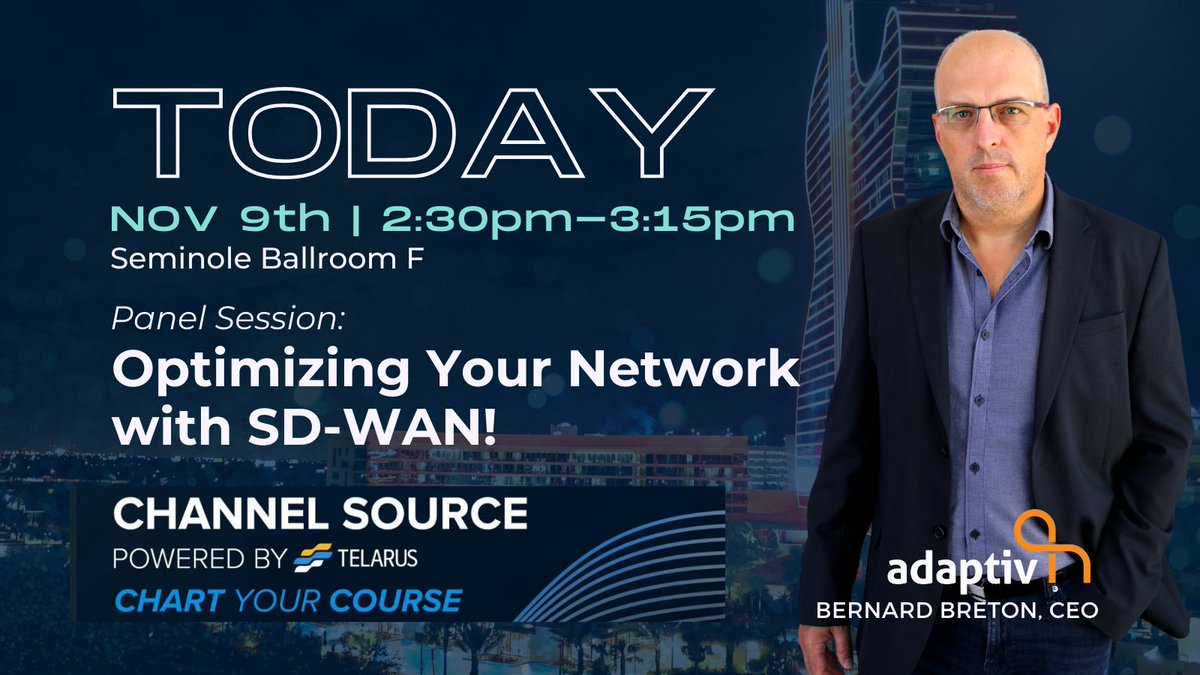 TODAY

NOV 9th | 2:30pm–3:15pm
Seminole Ballroom F

Panel Session:
Optimizing Your Network with SD-WAN!

CHANNEL SOURCE
POWERED BY TELARUS
CHART YOUR COURSE

adaptiv
BERNARD BRETON, CEO